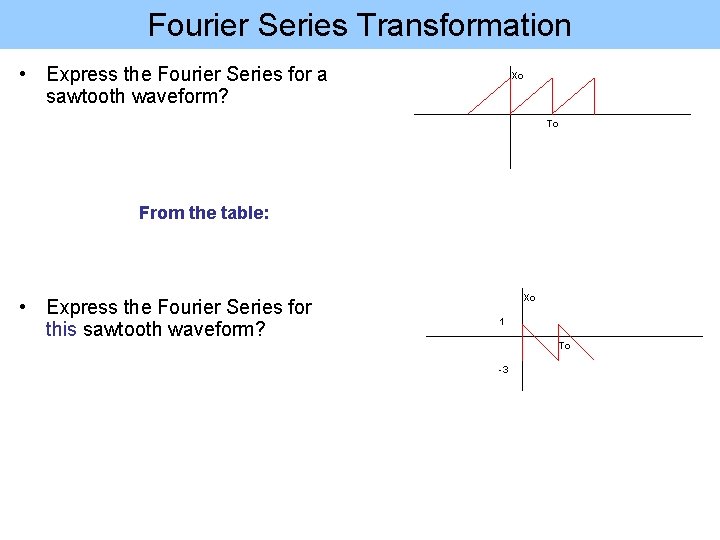 Fourier Series Transformation

• Express the Fourier Series for a sawtooth waveform?

Xo

To

From the table:

• Express the Fourier Series for this sawtooth waveform?

Xo

1

To

-3